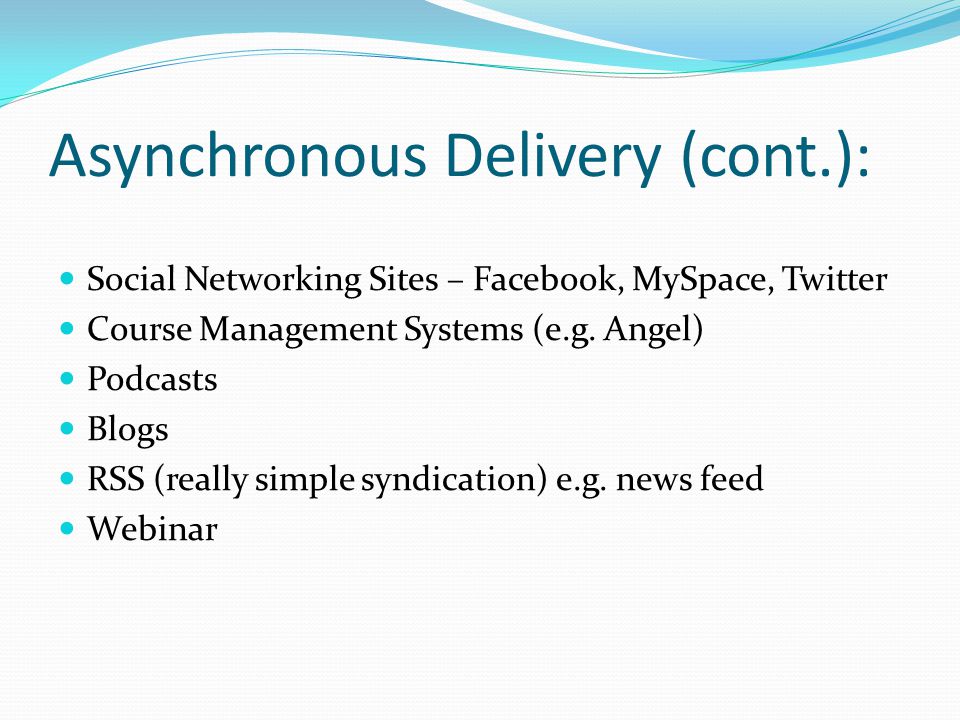 Asynchronous Delivery (cont.):

- Social Networking Sites – Facebook, MySpace, Twitter
- Course Management Systems (e.g. Angel)
- Podcasts
- Blogs
- RSS (really simple syndication) e.g. news feed
- Webinar